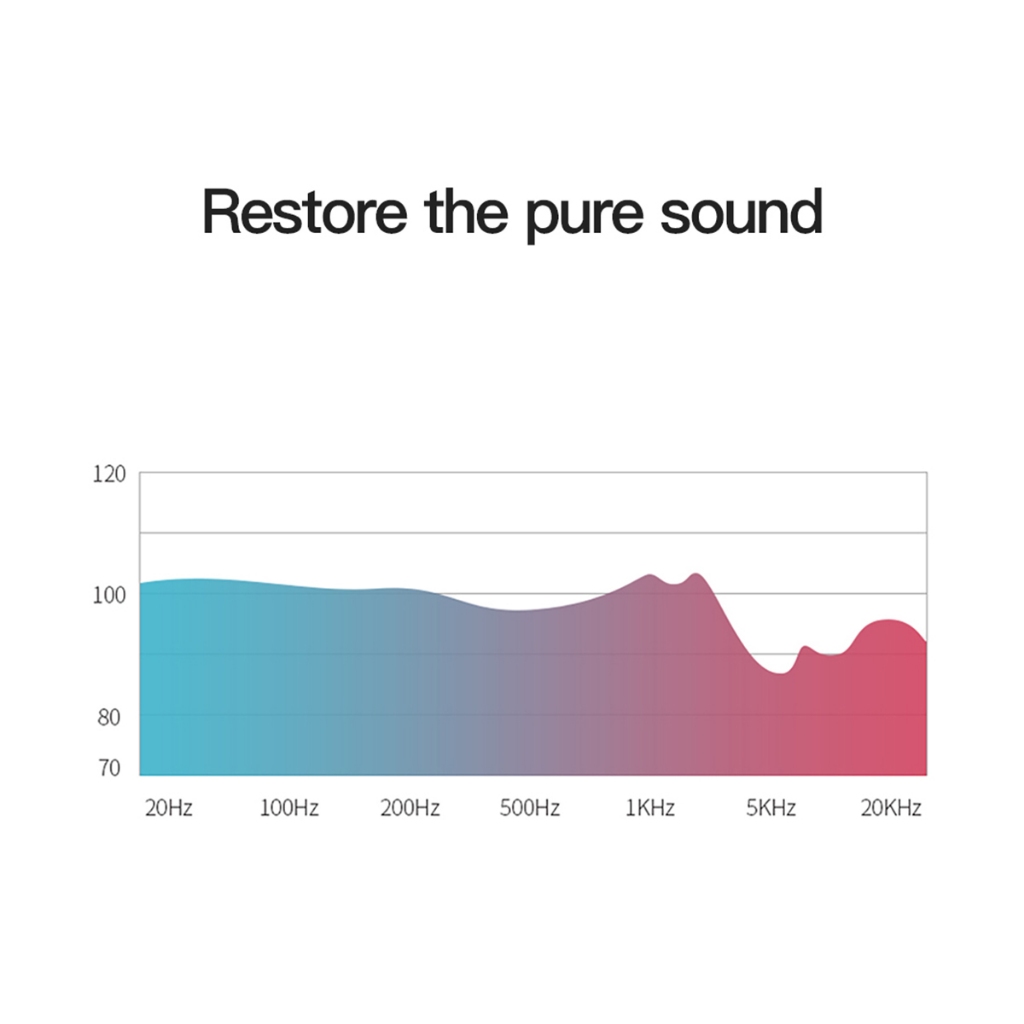 Restore the pure sound

120
100
80
70

20Hz 100Hz 200Hz 500Hz 1KHz 5KHz 20KHz